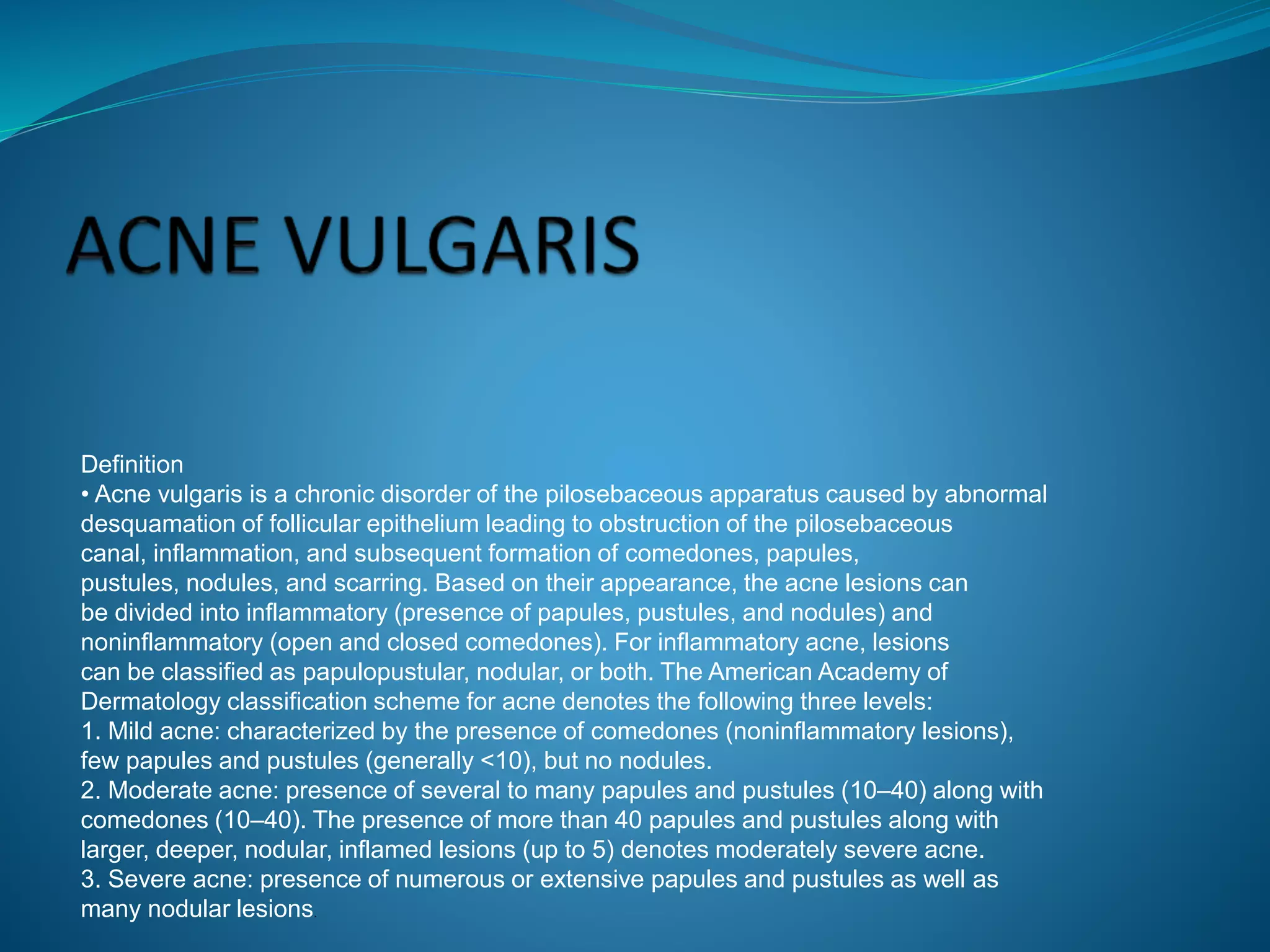 ACNE VULGARIS

Definition
• Acne vulgaris is a chronic disorder of the pilosebaceous apparatus caused by abnormal desquamation of follicular epithelium leading to obstruction of the pilosebaceous canal, inflammation, and subsequent formation of comedones, papules, pustules, nodules, and scarring. Based on their appearance, the acne lesions can be divided into inflammatory (presence of papules, pustules, and nodules) and noninflammatory (open and closed comedones). For inflammatory acne, lesions can be classified as papulopustular, nodular, or both. The American Academy of Dermatology classification scheme for acne denotes the following three levels:
1. Mild acne: characterized by the presence of comedones (noninflammatory lesions), few papules and pustules (generally <10), but no nodules.
2. Moderate acne: presence of several to many papules and pustules (10–40) along with comedones (10–40). The presence of more than 40 papules and pustules along with larger, deeper, nodular, inflamed lesions (up to 5) denotes moderately severe acne.
3. Severe acne: presence of numerous or extensive papules and pustules as well as many nodular lesions.